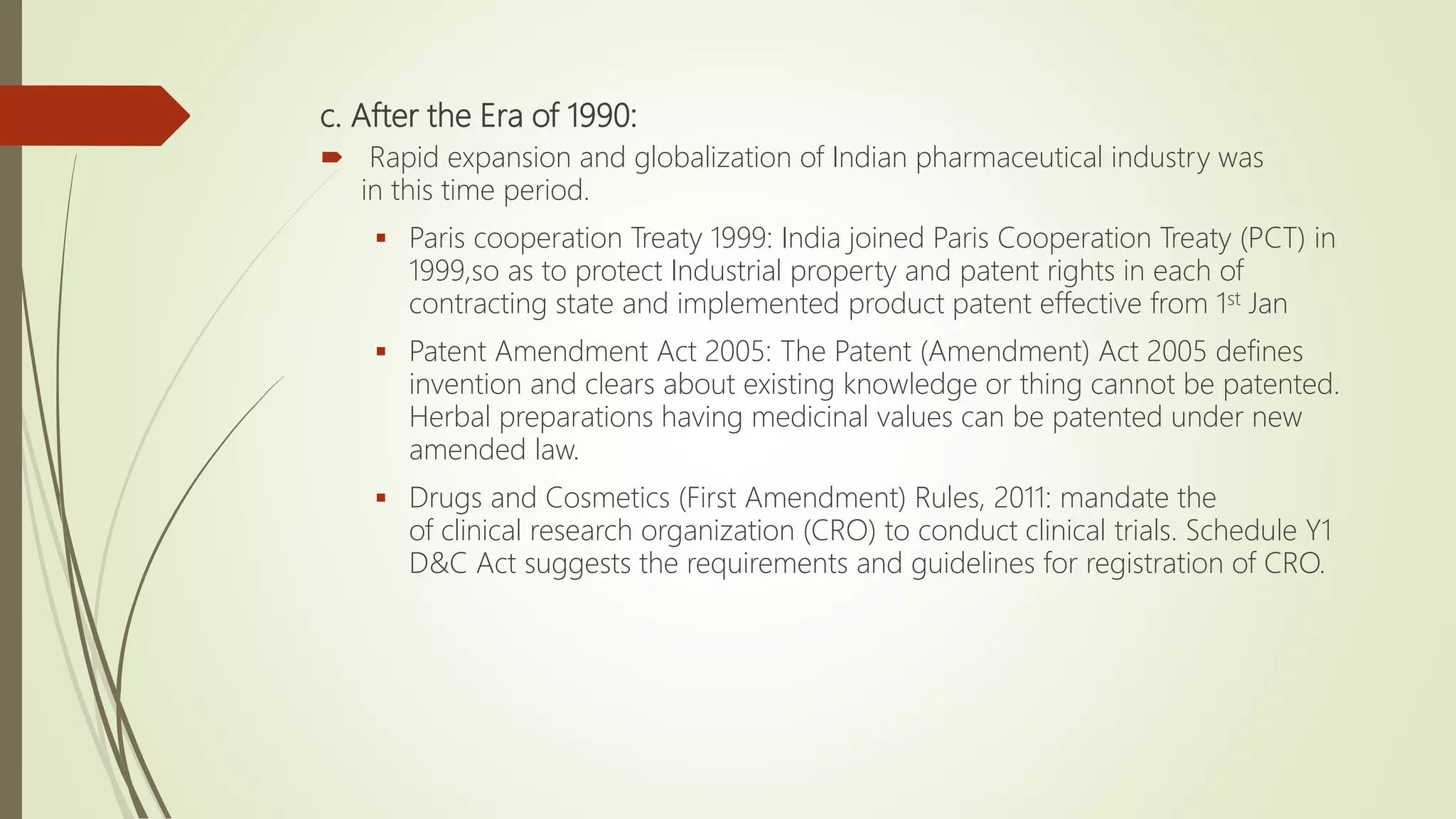 c. After the Era of 1990:

Rapid expansion and globalization of Indian pharmaceutical industry was in this time period.

Paris cooperation Treaty 1999: India joined Paris Cooperation Treaty (PCT) in 1999,so as to protect Industrial property and patent rights in each of contracting state and implemented product patent effective from 1$^{st}$ Jan

Patent Amendment Act 2005: The Patent (Amendment) Act 2005 defines invention and clears about existing knowledge or thing cannot be patented. Herbal preparations having medicinal values can be patented under new amended law.

Drugs and Cosmetics (First Amendment) Rules, 2011: mandate the of clinical research organization (CRO) to conduct clinical trials. Schedule Y1 D&C Act suggests the requirements and guidelines for registration of CRO.